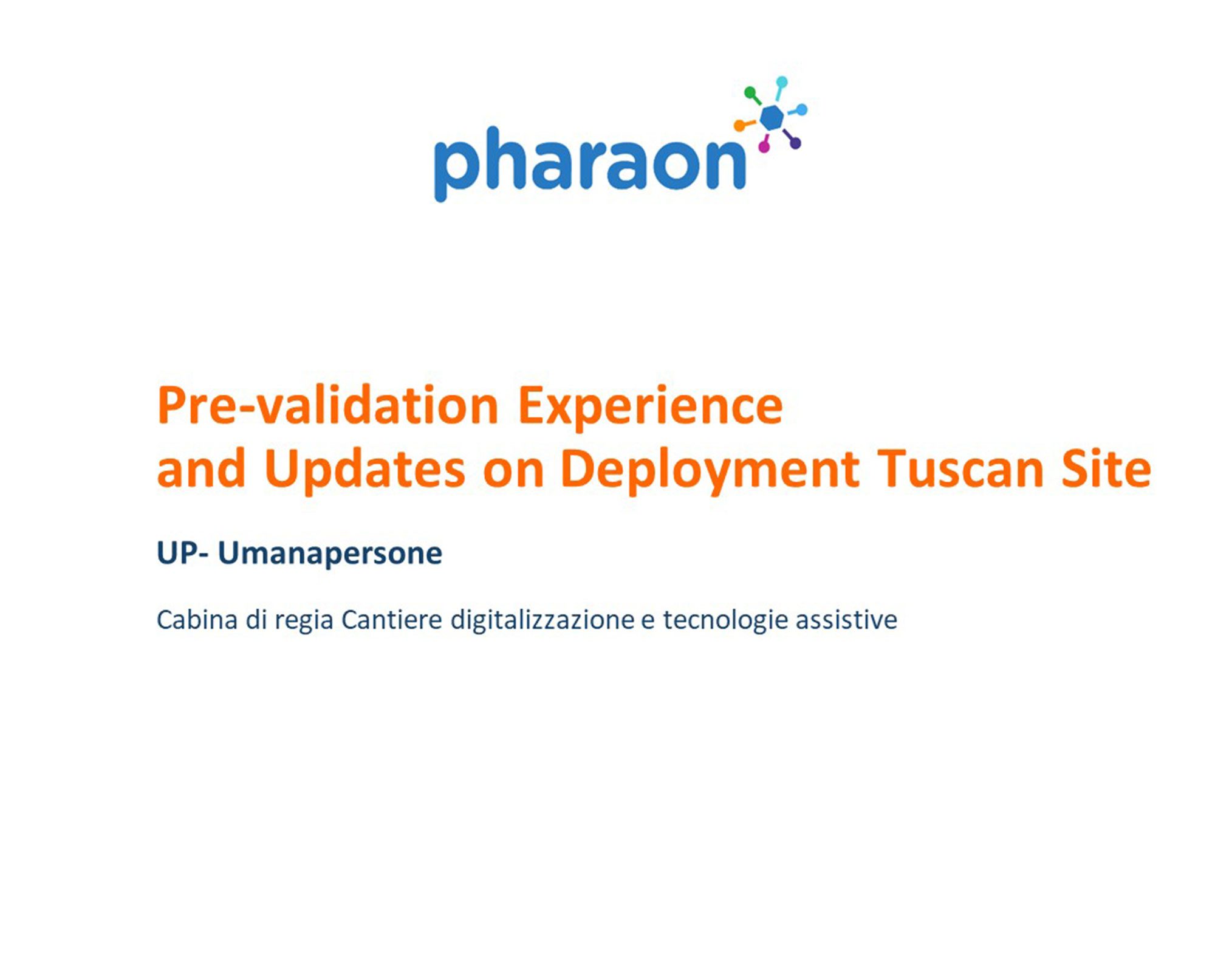 pharaon

Pre-validation Experience and Updates on Deployment Tuscan Site

UP- Umanapersone

Cabina di regia Cantiere digitalizzazione e tecnologie assistive